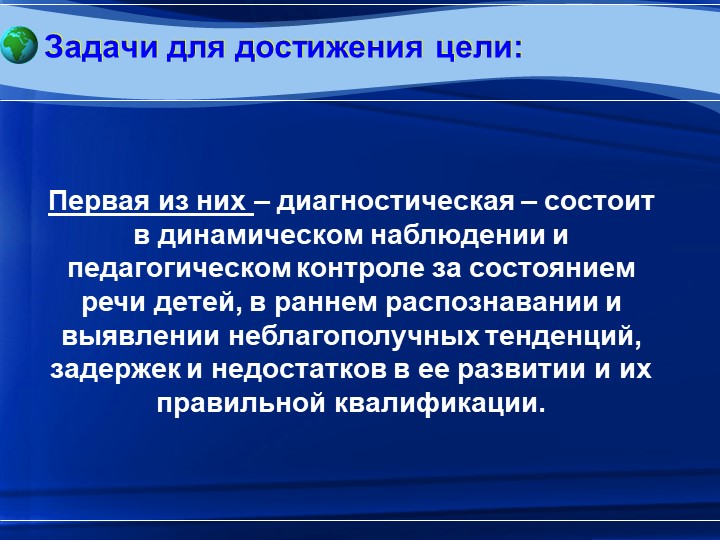 Задачи для достижения цели:

Первая из них – диагностическая – состоит в динамическом наблюдении и педагогическом контроле за состоянием речи детей, в раннем распознавании и выявлении неблагополучных тенденций, задержек и недостатков в ее развитии и их правильной квалификации.